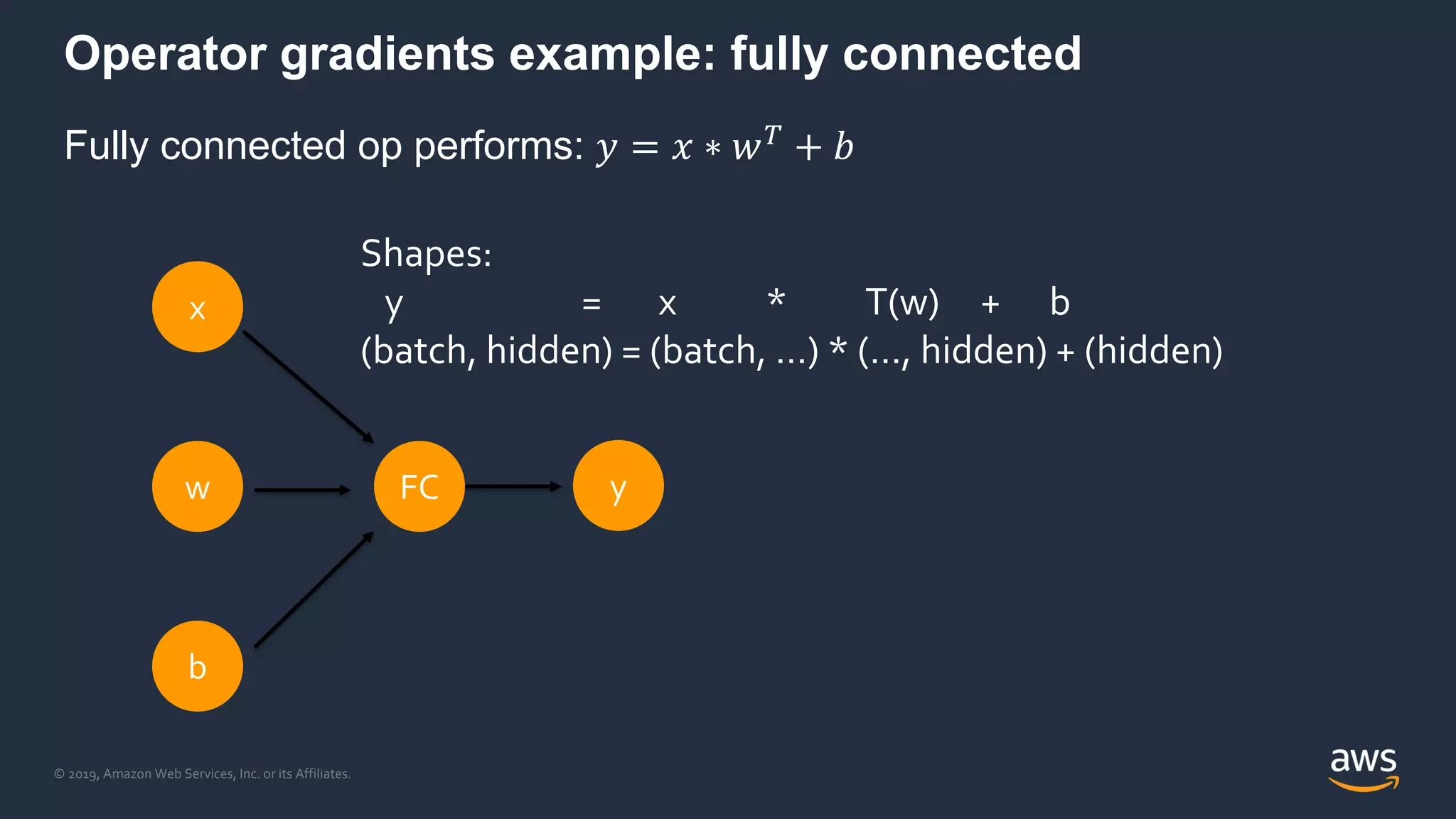 Operator gradients example: fully connected

Fully connected op performs: $y = x * w^T + b$

Shapes:
y = x * T(w) + b
(batch, hidden) = (batch, ...) * (..., hidden) + (hidden)

x

w

b

FC

y

© 2019, Amazon Web Services, Inc. or its Affiliates.

aws